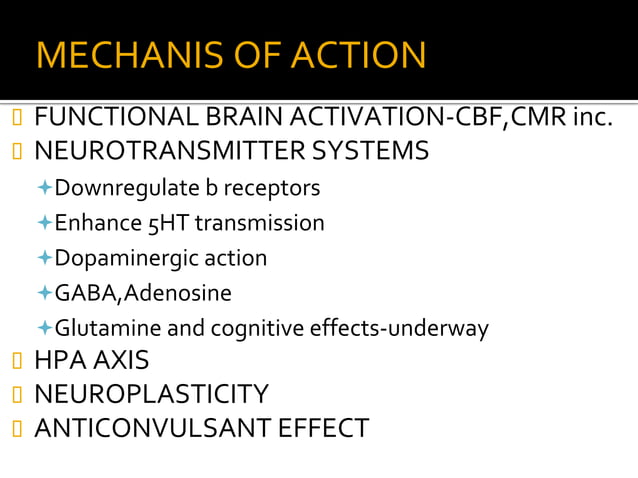 MECHANIS OF ACTION

FUNCTIONAL BRAIN ACTIVATION-CBF,CMR inc.

NEUROTRANSMITTER SYSTEMS

Downregulate b receptors

Enhance 5HT transmission

Dopaminergic action

GABA,Adenosine

Glutamine and cognitive effects-underway

HPA AXIS

NEUROPLASTICITY

ANTICONVULSANT EFFECT